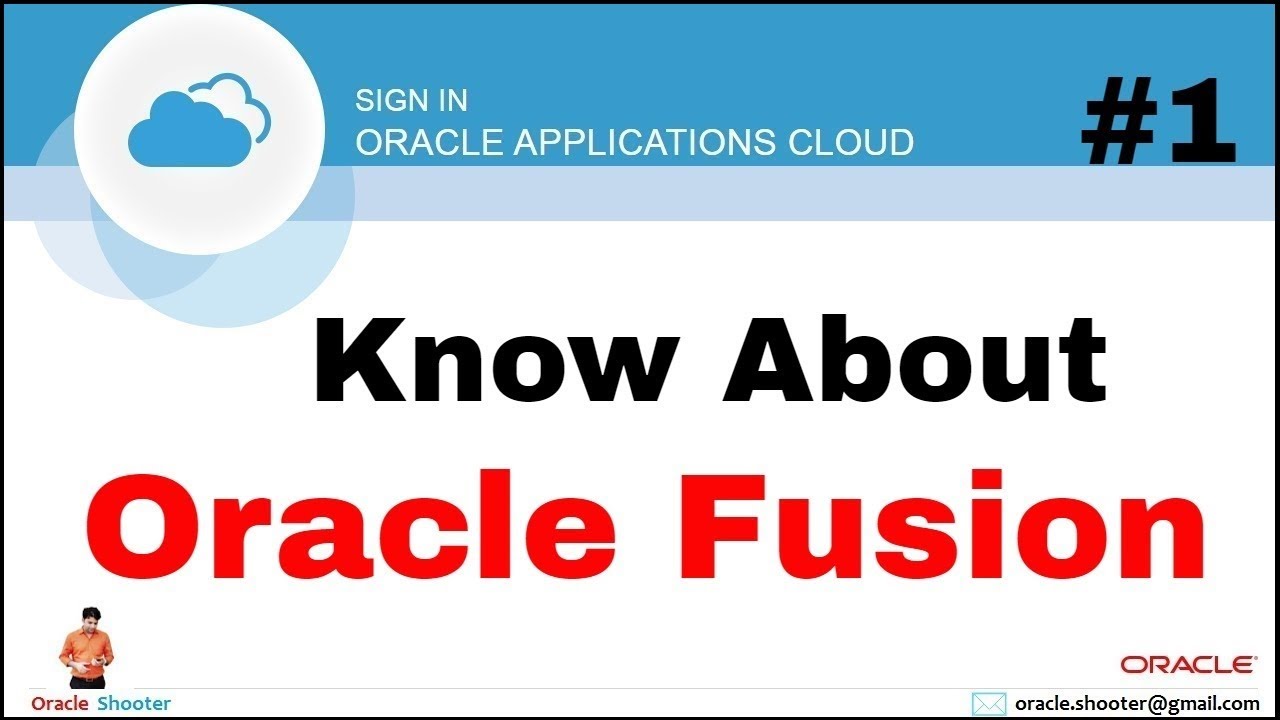 SIGN IN
ORACLE APPLICATIONS CLOUD

#1

Know About
Oracle Fusion

ORACLE

Oracle Shooter

oracle.shooter@gmail.com